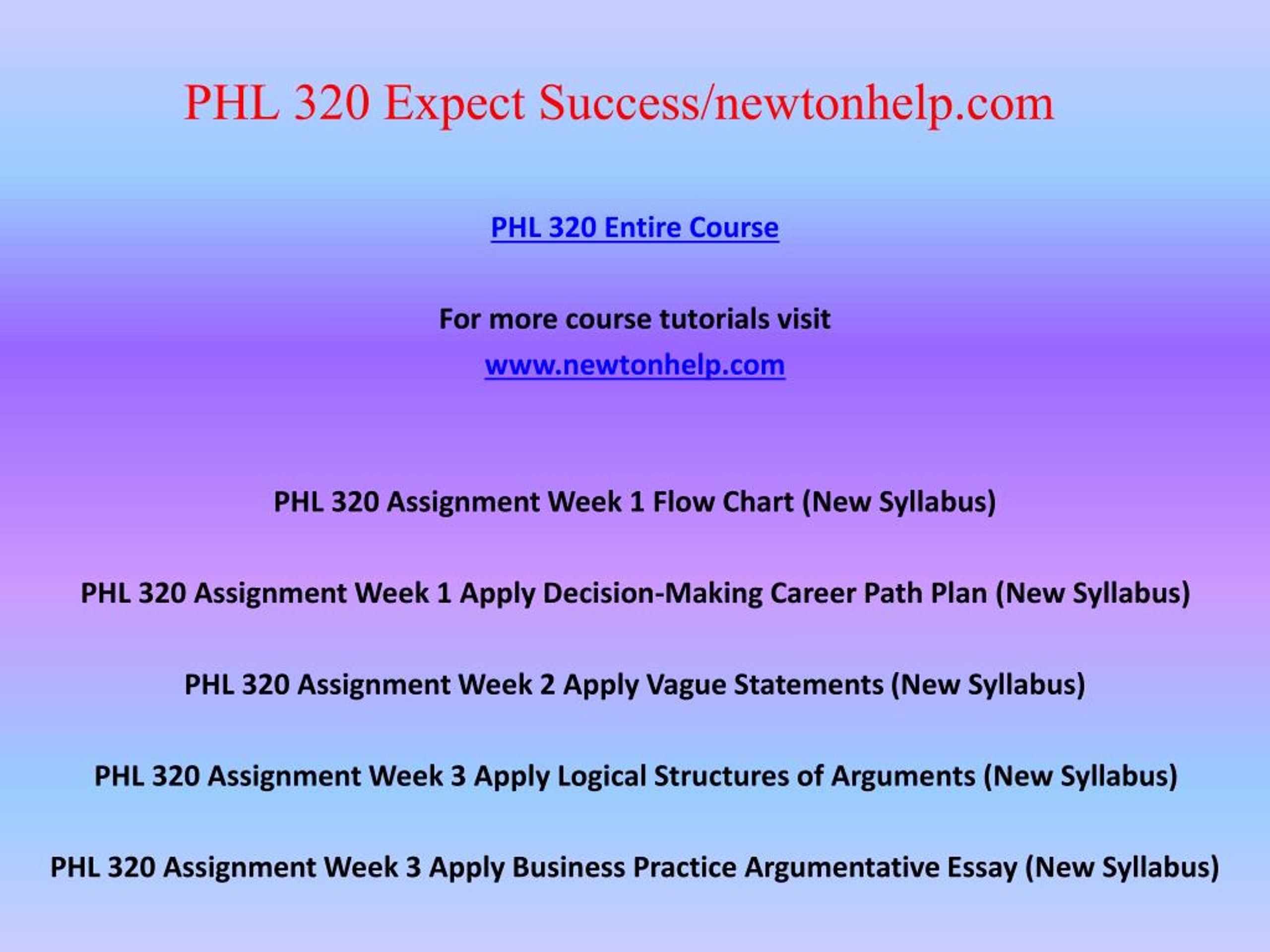 PHL 320 Expect Success/newtonhelp.com

PHL 320 Entire Course

For more course tutorials visit
www.newtonhelp.com

PHL 320 Assignment Week 1 Flow Chart (New Syllabus)

PHL 320 Assignment Week 1 Apply Decision-Making Career Path Plan (New Syllabus)

PHL 320 Assignment Week 2 Apply Vague Statements (New Syllabus)

PHL 320 Assignment Week 3 Apply Logical Structures of Arguments (New Syllabus)

PHL 320 Assignment Week 3 Apply Business Practice Argumentative Essay (New Syllabus)